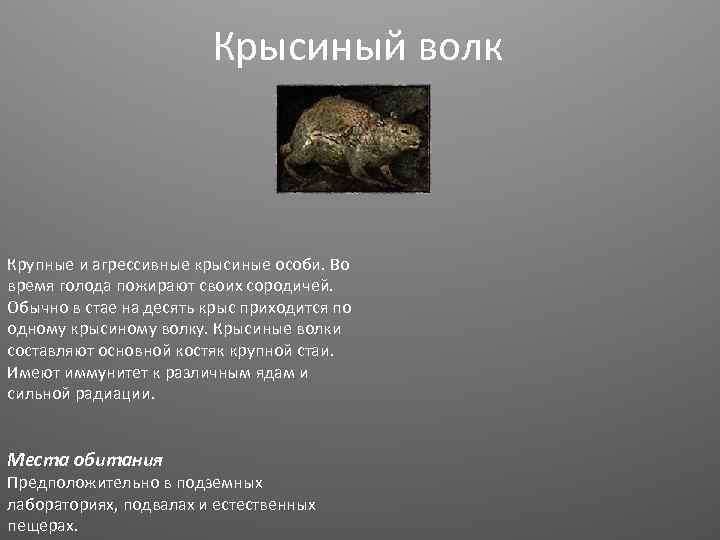 Крысиный волк

Крупные и агрессивные крысиные особи. Во время голода пожирают своих сородичей. Обычно в стае на десять крыс приходится по одному крысиному волку. Крысиные волки составляют основной костяк крупной стаи. Имеют иммунитет к различным ядам и сильной радиации.

Места обитания
Предположительно в подземных лабораториях, подвалах и естественных пещерах.